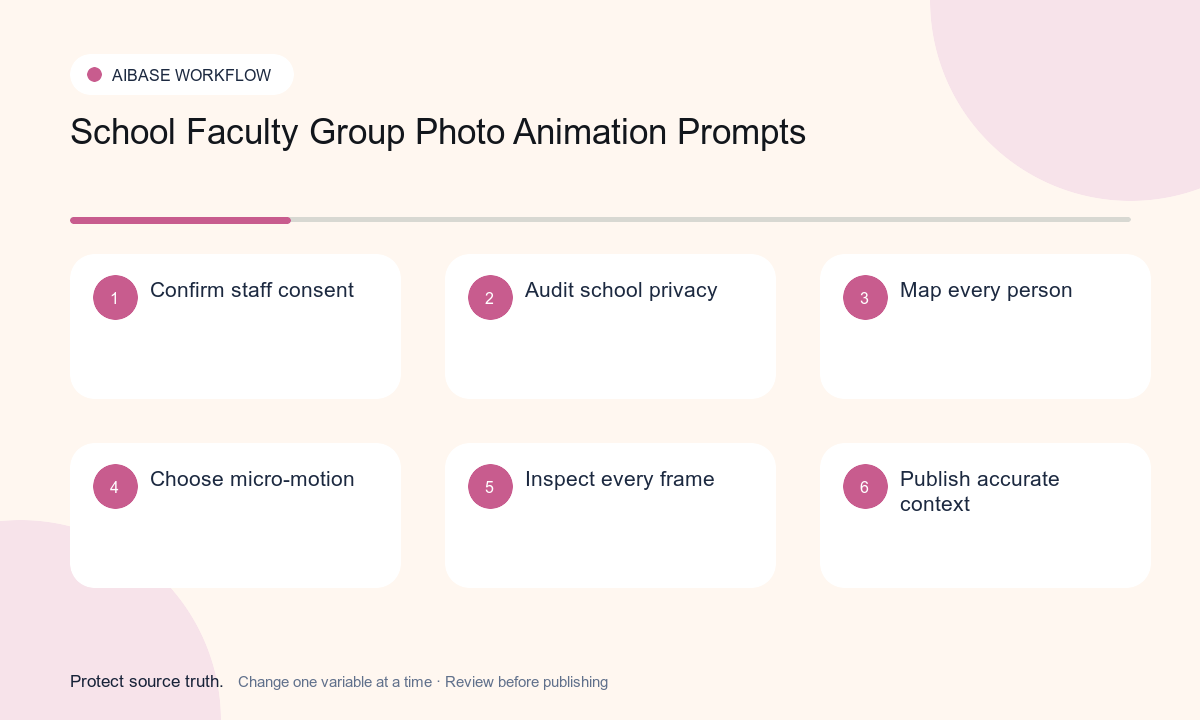 AIBASE WORKFLOW

School Faculty Group Photo Animation Prompts

1 Confirm staff consent

2 Audit school privacy

3 Map every person

4 Choose micro-motion

5 Inspect every frame

6 Publish accurate context

Protect source truth. Change one variable at a time · Review before publishing